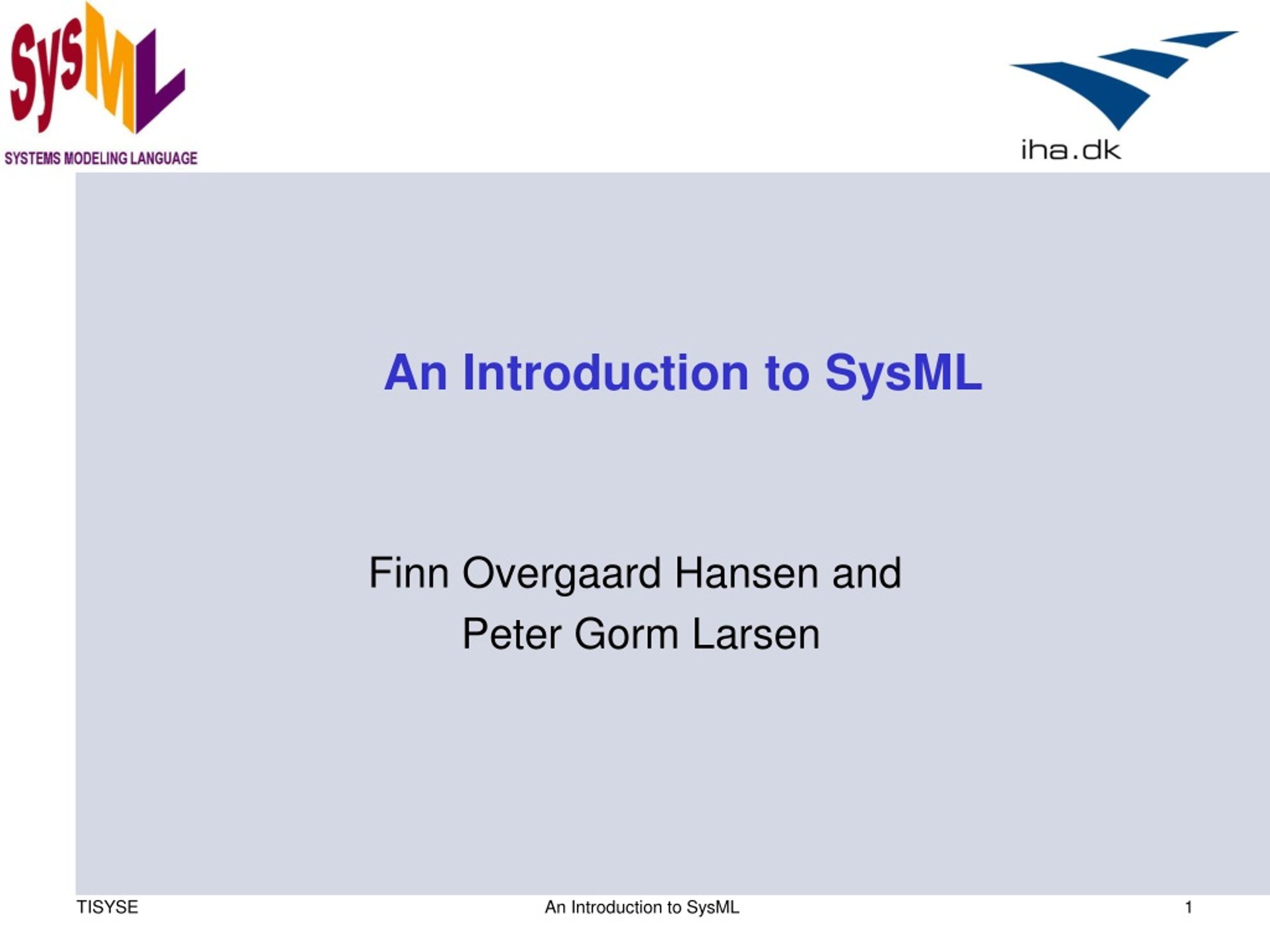 SysML
SYSTEMS MODELING LANGUAGE

iha.dk

An Introduction to SysML

Finn Overgaard Hansen and
Peter Gorm Larsen

TISYSE

An Introduction to SysML

1